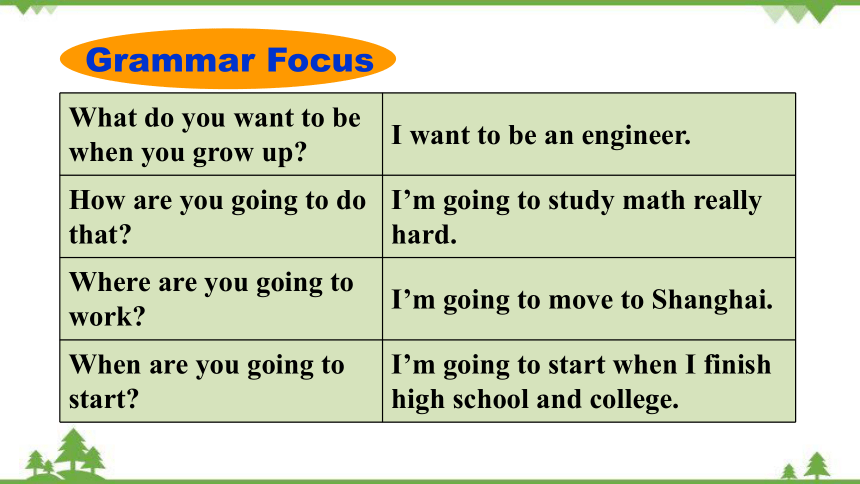 Grammar Focus

| What do you want to be when you grow up? | I want to be an engineer. |
|---|---|
| How are you going to do that? | I’m going to study math really hard. |
| Where are you going to work? | I’m going to move to Shanghai. |
| When are you going to start? | I’m going to start when I finish high school and college. |